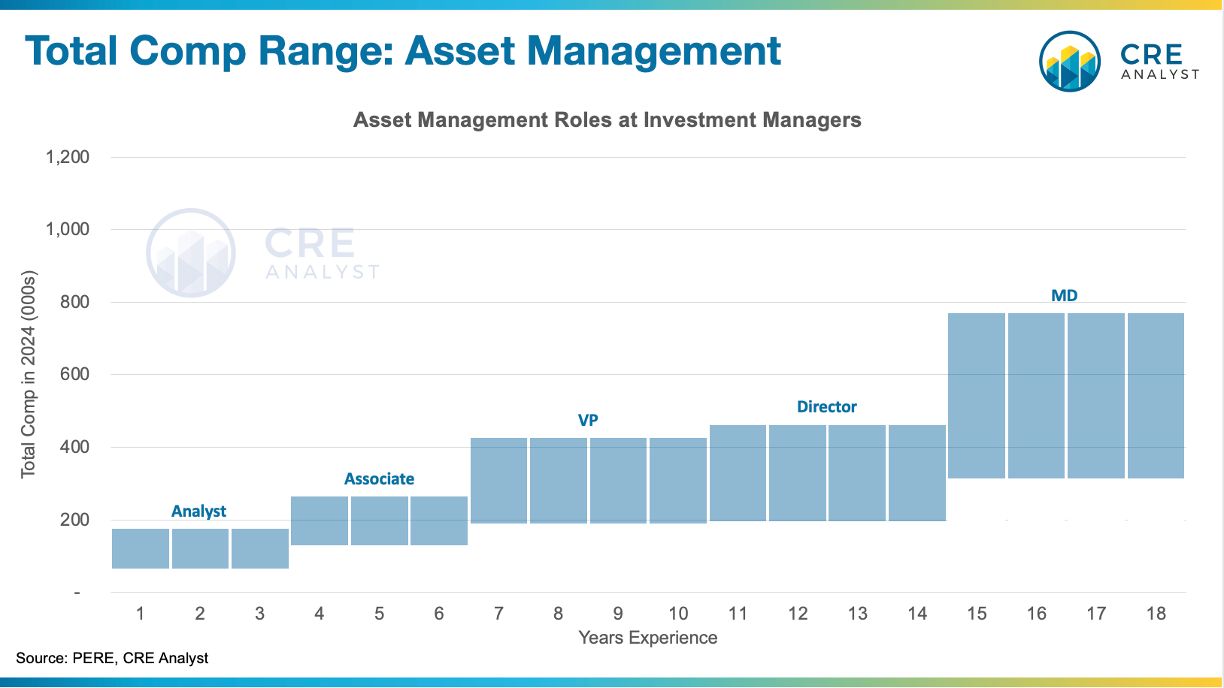 Total Comp Range: Asset Management

CRE ANALYST

Asset Management Roles at Investment Managers

CRE ANALYST

Total Comp in 2024 (000s)

1,200
1,000
800
600
400
200
-

Analyst
Associate
VP
Director
MD

1 2 3 4 5 6 7 8 9 10 11 12 13 14 15 16 17 18

Years Experience

Source: PERE, CRE Analyst